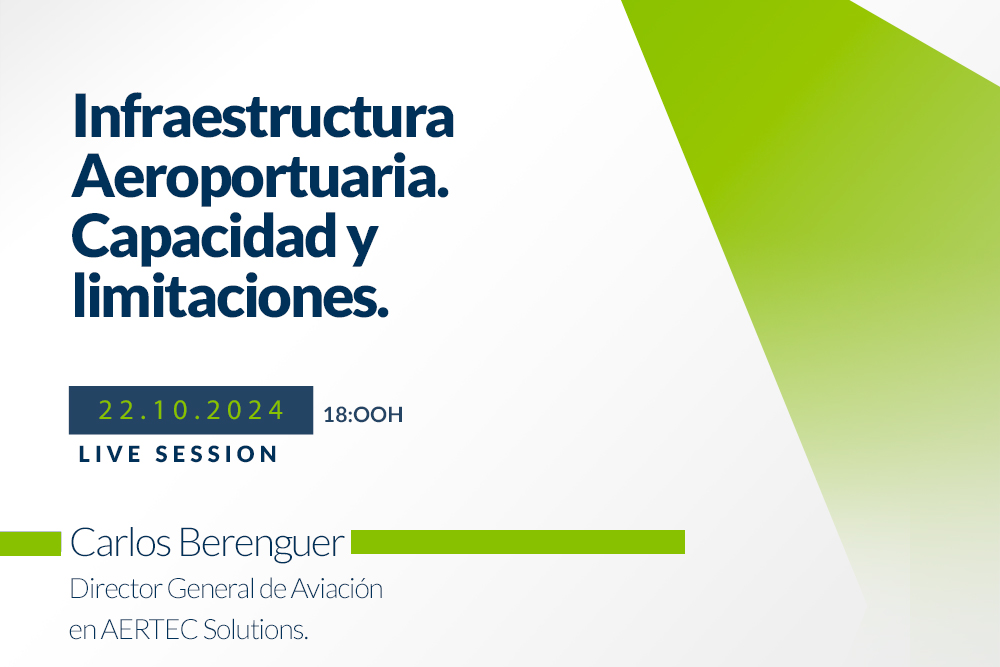 Infraestructura Aeroportuaria. Capacidad y limitaciones.

22.10.2024 18:OOH

LIVE SESSION

Carlos Berenguer

Director General de Aviación en AERTEC Solutions.